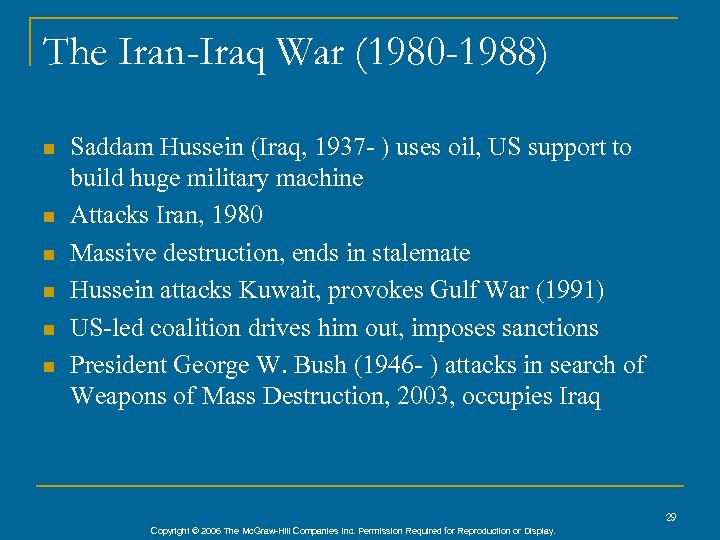 The Iran-Iraq War (1980-1988)

- Saddam Hussein (Iraq, 1937- ) uses oil, US support to build huge military machine
- Attacks Iran, 1980
- Massive destruction, ends in stalemate
- Hussein attacks Kuwait, provokes Gulf War (1991)
- US-led coalition drives him out, imposes sanctions
- President George W. Bush (1946- ) attacks in search of Weapons of Mass Destruction, 2003, occupies Iraq

29

Copyright © 2006 The McGraw-Hill Companies Inc. Permission Required for Reproduction or Display.